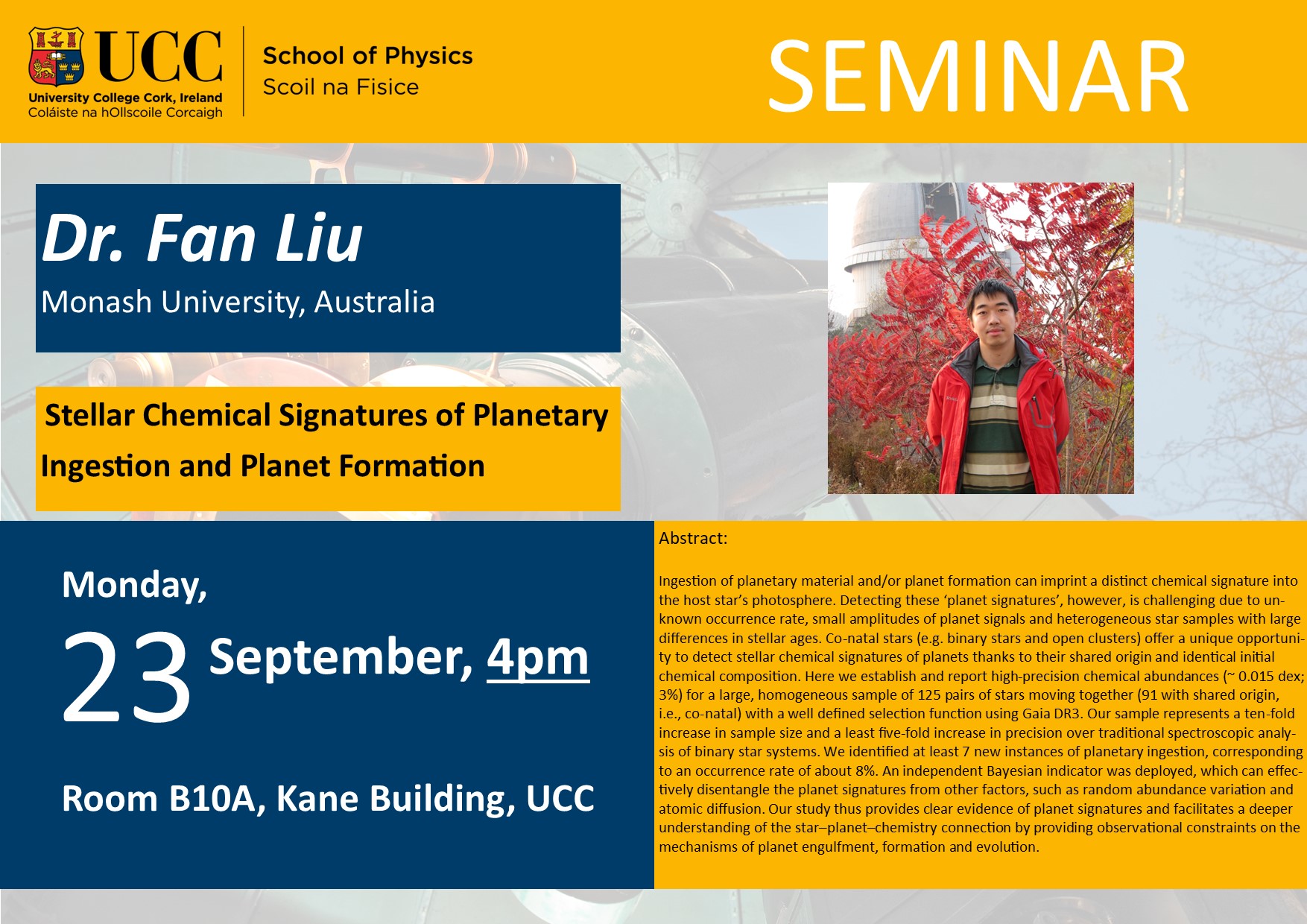 UCC
University College Cork, Ireland
Coláiste na hOllscoile Corcaigh

School of Physics
Scoil na Fisice

SEMINAR

Dr. Fan Liu
Monash University, Australia

Stellar Chemical Signatures of Planetary Ingestion and Planet Formation

Monday,
23 September, 4pm

Room B10A, Kane Building, UCC

Abstract:

Ingestion of planetary material and/or planet formation can imprint a distinct chemical signature into the host star's photosphere. Detecting these 'planet signatures', however, is challenging due to unknown occurrence rate, small amplitudes of planet signals and heterogeneous star samples with large differences in stellar ages. Co-natal stars (e.g. binary stars and open clusters) offer a unique opportunity to detect stellar chemical signatures of planets thanks to their shared origin and identical initial chemical composition. Here we establish and report high-precision chemical abundances (~ 0.015 dex; 3%) for a large, homogeneous sample of 125 pairs of stars moving together (91 with shared origin, i.e., co-natal) with a well defined selection function using Gaia DR3. Our sample represents a ten-fold increase in sample size and a least five-fold increase in precision over traditional spectroscopic analysis of binary star systems. We identified at least 7 new instances of planetary ingestion, corresponding to an occurrence rate of about 8%. An independent Bayesian indicator was deployed, which can effectively disentangle the planet signatures from other factors, such as random abundance variation and atomic diffusion. Our study thus provides clear evidence of planet signatures and facilitates a deeper understanding of the star–planet–chemistry connection by providing observational constraints on the mechanisms of planet engulfment, formation and evolution.